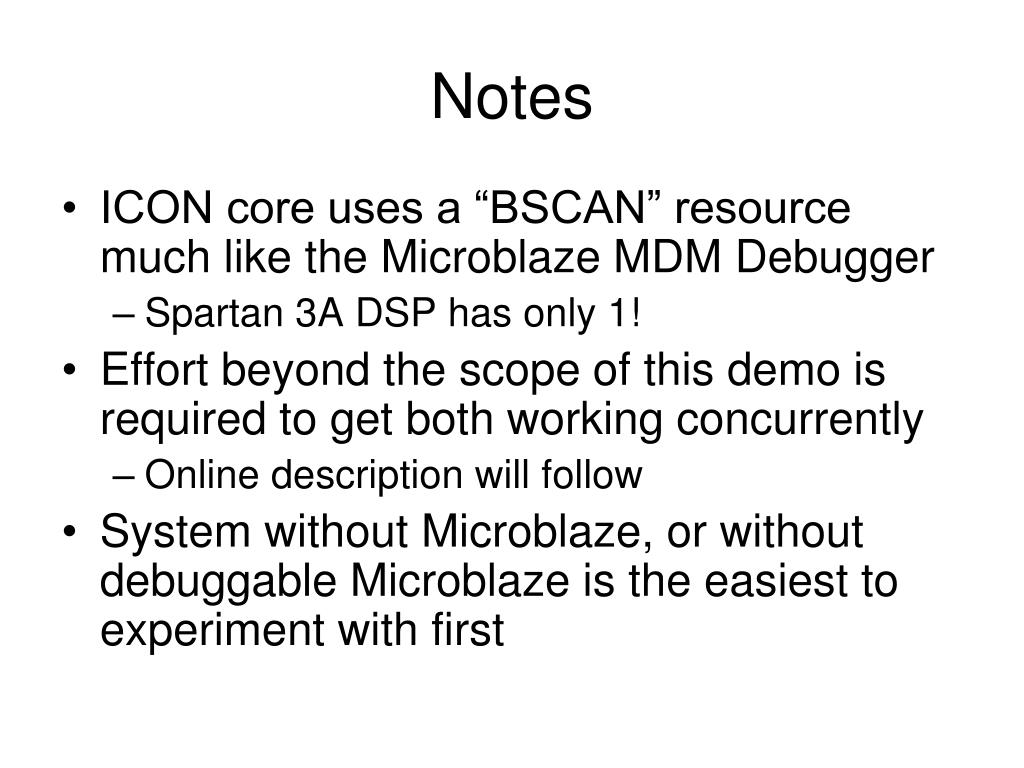 Notes

• ICON core uses a “BSCAN” resource much like the Microblaze MDM Debugger
– Spartan 3A DSP has only 1!
• Effort beyond the scope of this demo is required to get both working concurrently
– Online description will follow
• System without Microblaze, or without debuggable Microblaze is the easiest to experiment with first